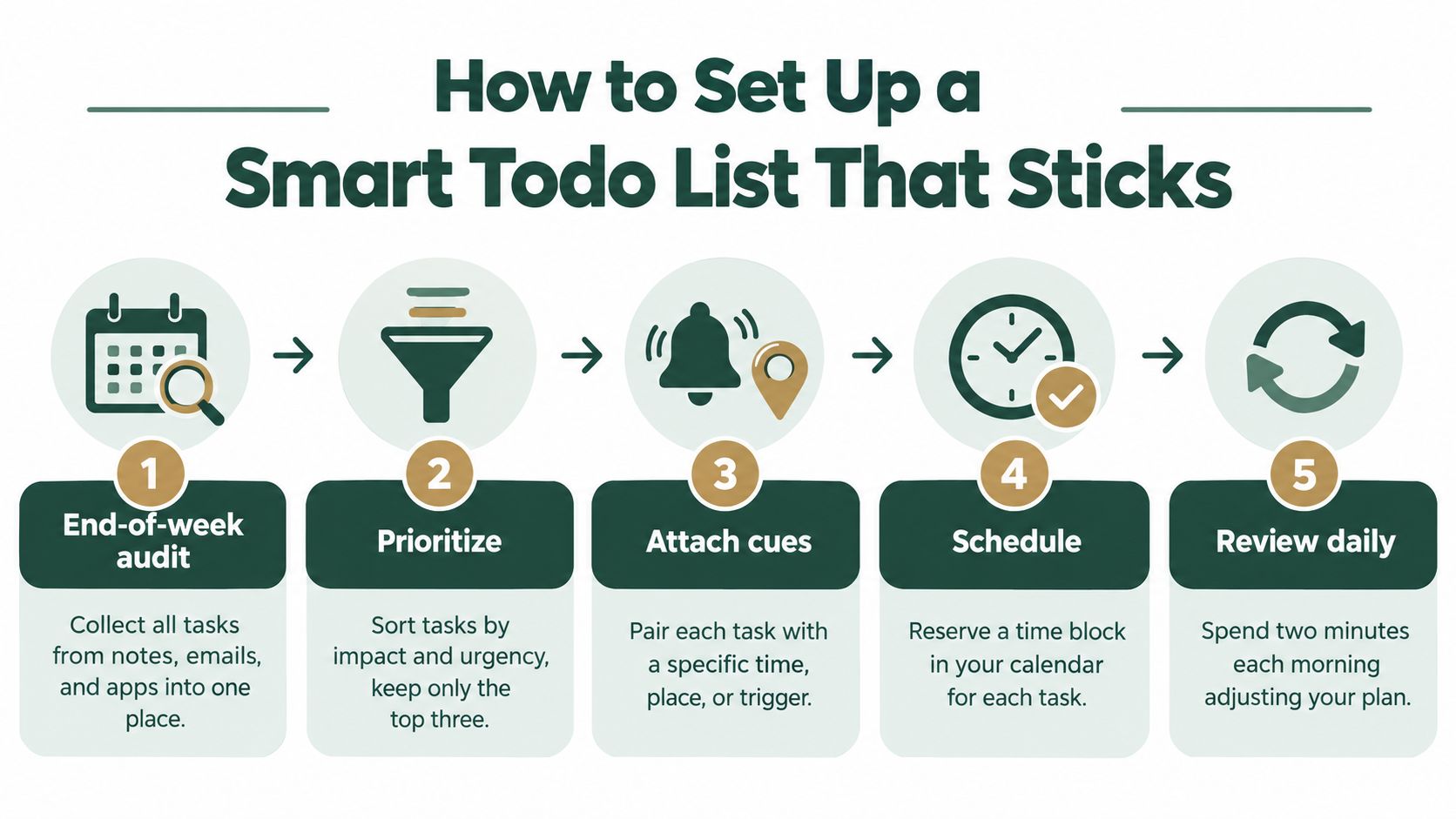 How to Set Up a Smart Todo List That Sticks

1

End-of-week audit

Collect all tasks from notes, emails, and apps into one place.

2

Prioritize

Sort tasks by impact and urgency, keep only the top three.

3

Attach cues

Pair each task with a specific time, place, or trigger.

4

Schedule

Reserve a time block in your calendar for each task.

5

Review daily

Spend two minutes each morning adjusting your plan.